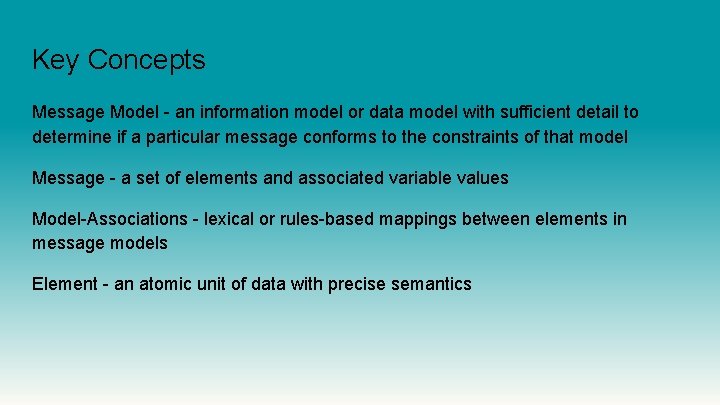 Key Concepts

Message Model - an information model or data model with sufficient detail to determine if a particular message conforms to the constraints of that model

Message - a set of elements and associated variable values

Model-Associations - lexical or rules-based mappings between elements in message models

Element - an atomic unit of data with precise semantics